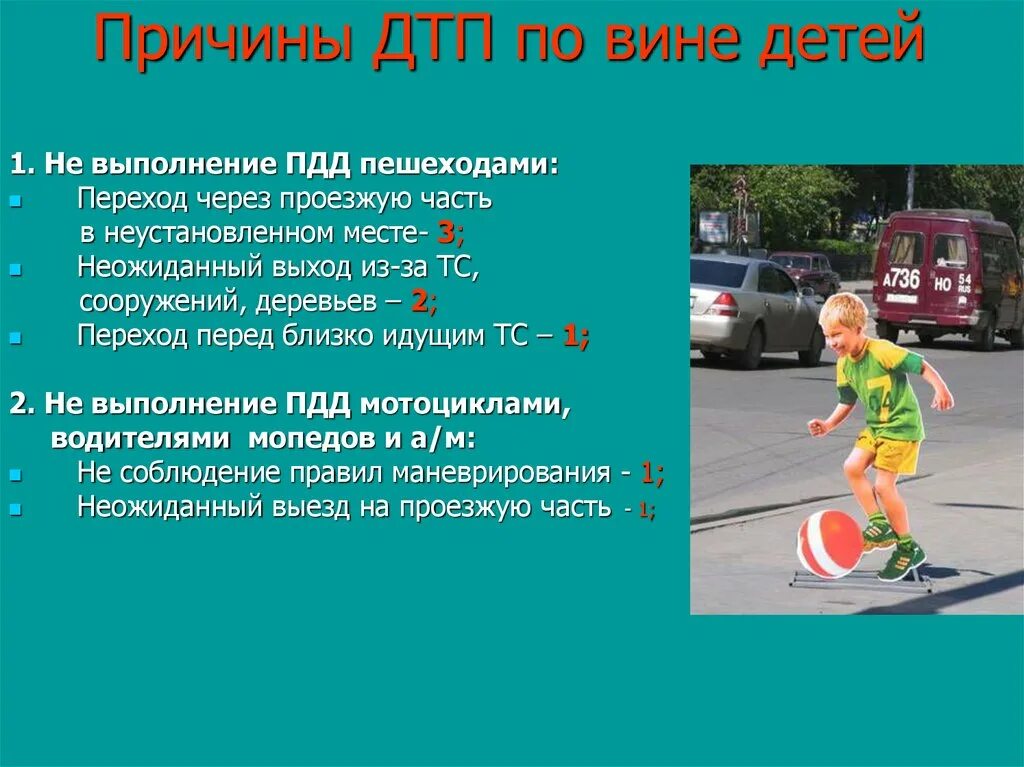 Причины ДТП по вине детей

1. Не выполнение ПДД пешеходами:
- Переход через проезжую часть в неустановленном месте- 3;
- Неожиданный выход из-за ТС, сооружений, деревьев – 2;
- Переход перед близко идущим ТС – 1;

2. Не выполнение ПДД мотоциклами, водителями мопедов и а/м:
- Не соблюдение правил маневрирования - 1;
- Неожиданный выезд на проезжую часть - 1;

А736 НО 54 RUS

7